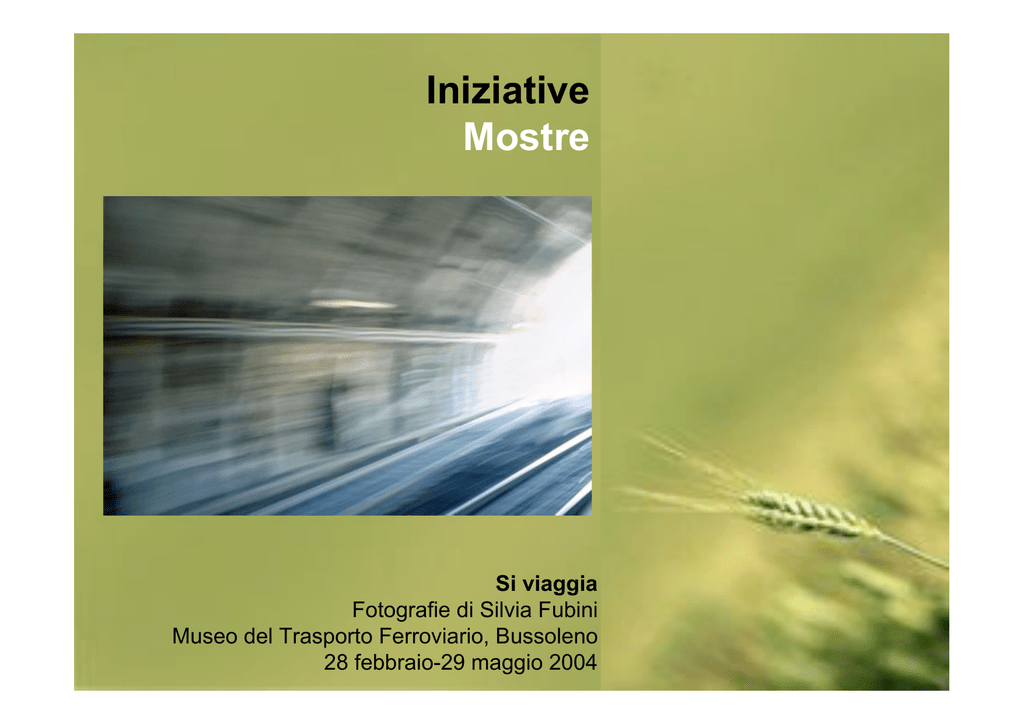 Iniziative
Mostre

Si viaggia
Fotografie di Silvia Fubini
Museo del Trasporto Ferroviario, Bussoleno
28 febbraio-29 maggio 2004